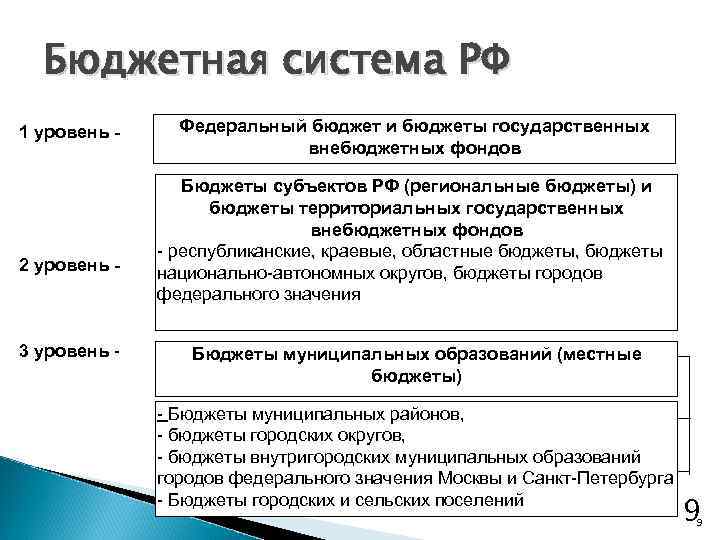 Бюджетная система РФ

1 уровень -

Федеральный бюджет и бюджеты государственных внебюджетных фондов

2 уровень -

Бюджеты субъектов РФ (региональные бюджеты) и бюджеты территориальных государственных внебюджетных фондов
- республиканские, краевые, областные бюджеты, бюджеты национально-автономных округов, бюджеты городов федерального значения

3 уровень -

Бюджеты муниципальных образований (местные бюджеты)

- Бюджеты муниципальных районов,
- бюджеты городских округов,
- бюджеты внутригородских муниципальных образований городов федерального значения Москвы и Санкт-Петербурга
- Бюджеты городских и сельских поселений

9
9